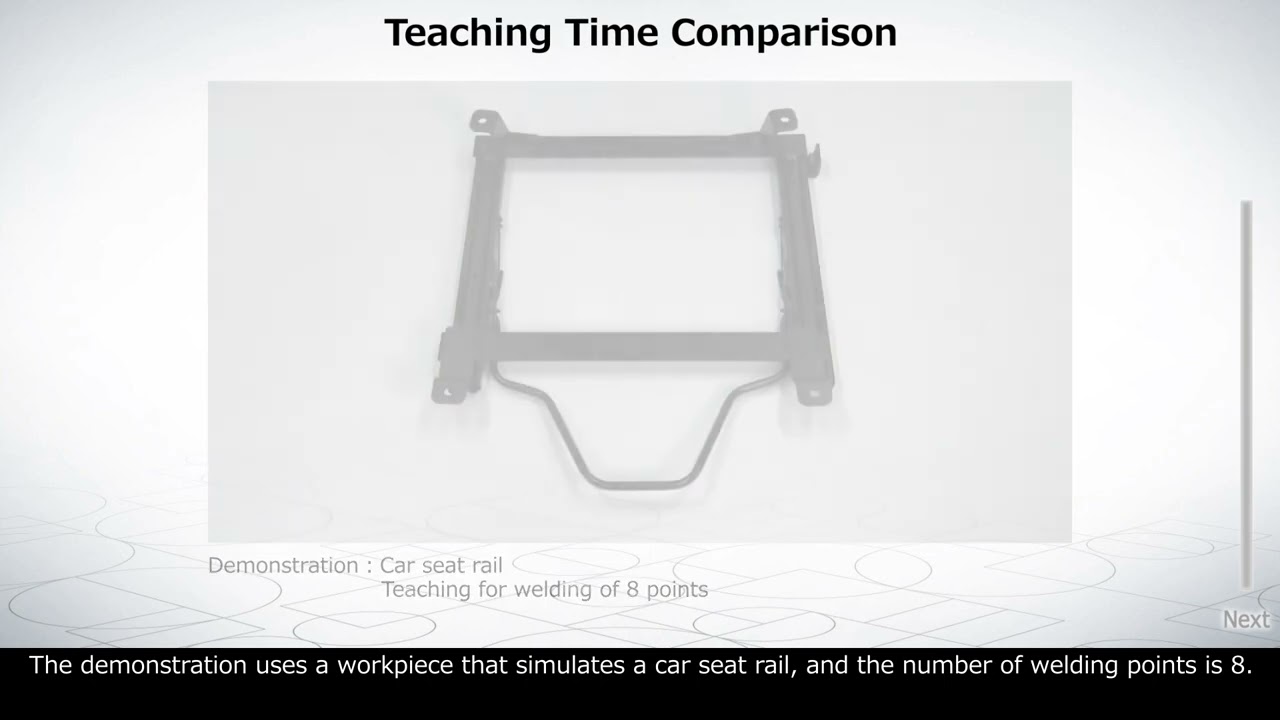 Teaching Time Comparison

Demonstration : Car seat rail
Teaching for welding of 8 points

Next

The demonstration uses a workpiece that simulates a car seat rail, and the number of welding points is 8.